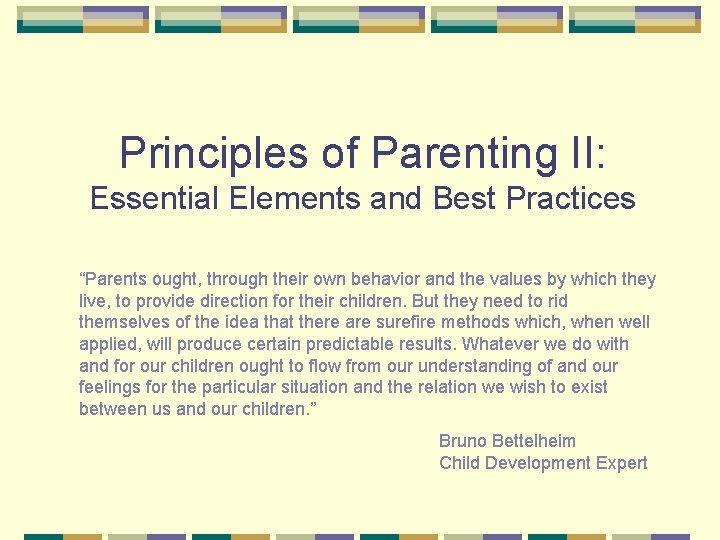 Principles of Parenting II:
Essential Elements and Best Practices

“Parents ought, through their own behavior and the values by which they live, to provide direction for their children. But they need to rid themselves of the idea that there are surefire methods which, when well applied, will produce certain predictable results. Whatever we do with and for our children ought to flow from our understanding of and our feelings for the particular situation and the relation we wish to exist between us and our children.”

Bruno Bettelheim
Child Development Expert